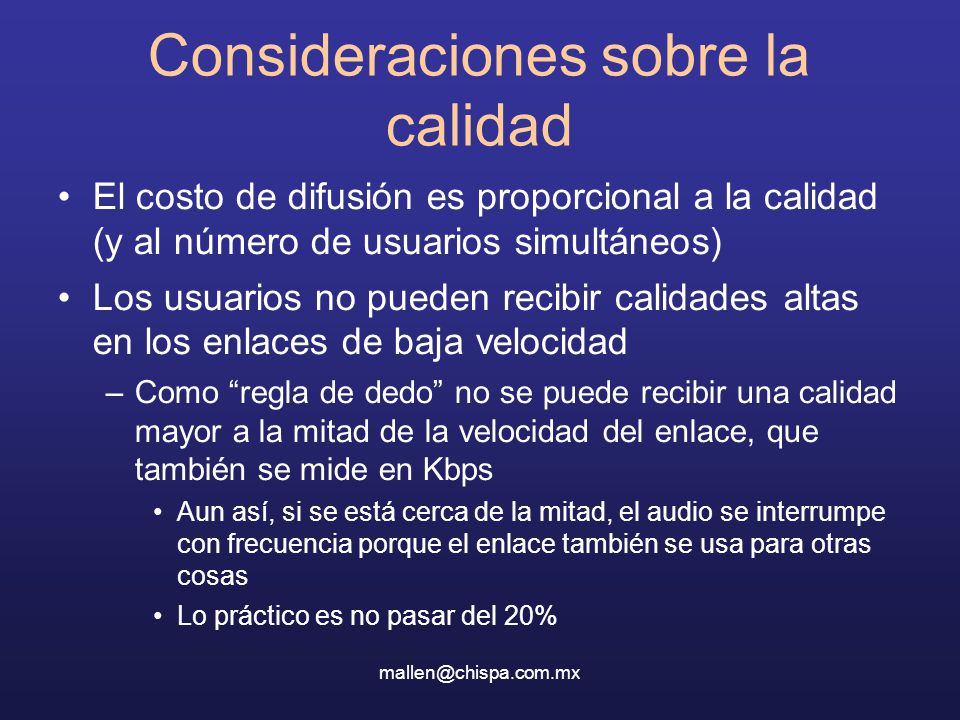 Consideraciones sobre la calidad

• El costo de difusión es proporcional a la calidad (y al número de usuarios simultáneos)
• Los usuarios no pueden recibir calidades altas en los enlaces de baja velocidad
– Como “regla de dedo” no se puede recibir una calidad mayor a la mitad de la velocidad del enlace, que también se mide en Kbps
• Aun así, si se está cerca de la mitad, el audio se interrumpe con frecuencia porque el enlace también se usa para otras cosas
• Lo práctico es no pasar del 20%

mallen@chispa.com.mx